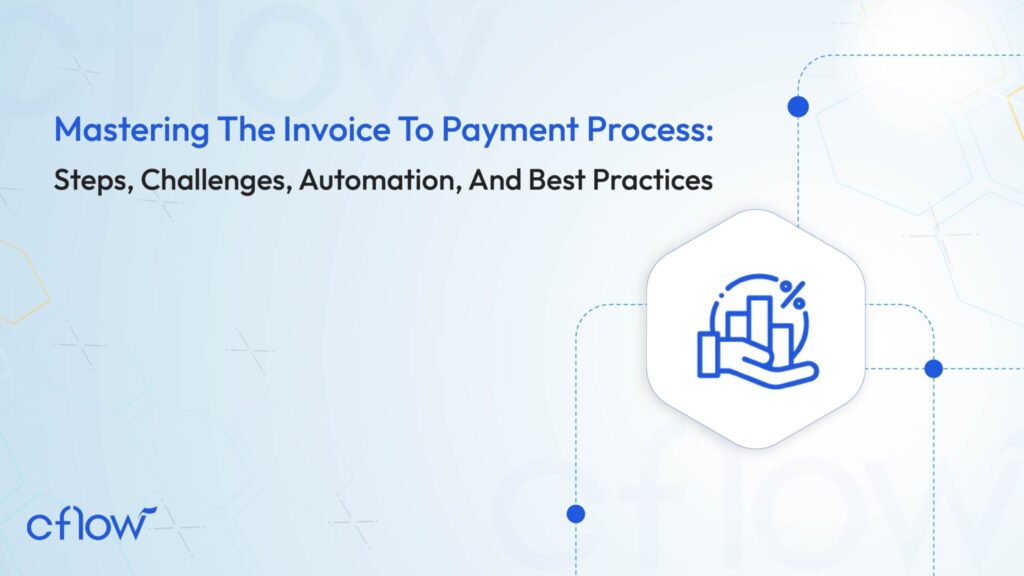 Mastering The Invoice To Payment Process:
Steps, Challenges, Automation, And Best Practices

%

cflow